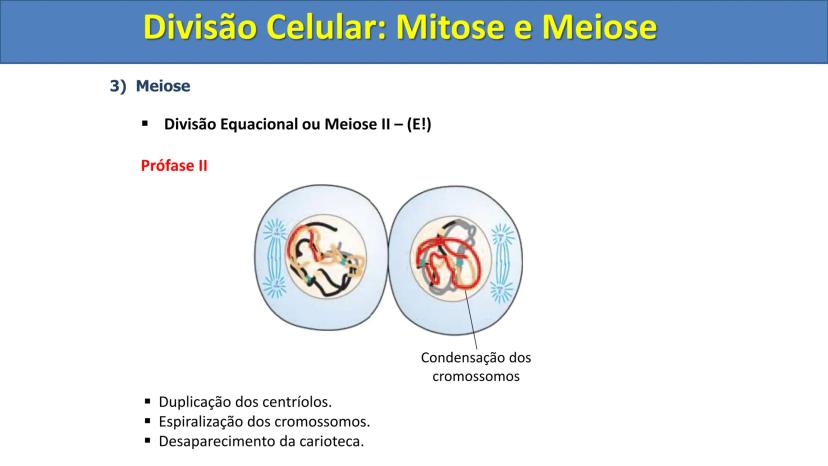 Divisão Celular: Mitose e Meiose

3) Meiose

▪ Divisão Equacional ou Meiose II – (E!)

Prófase II

Condensação dos cromossomos

▪ Duplicação dos centríolos.
▪ Espiralização dos cromossomos.
▪ Desaparecimento da carioteca.